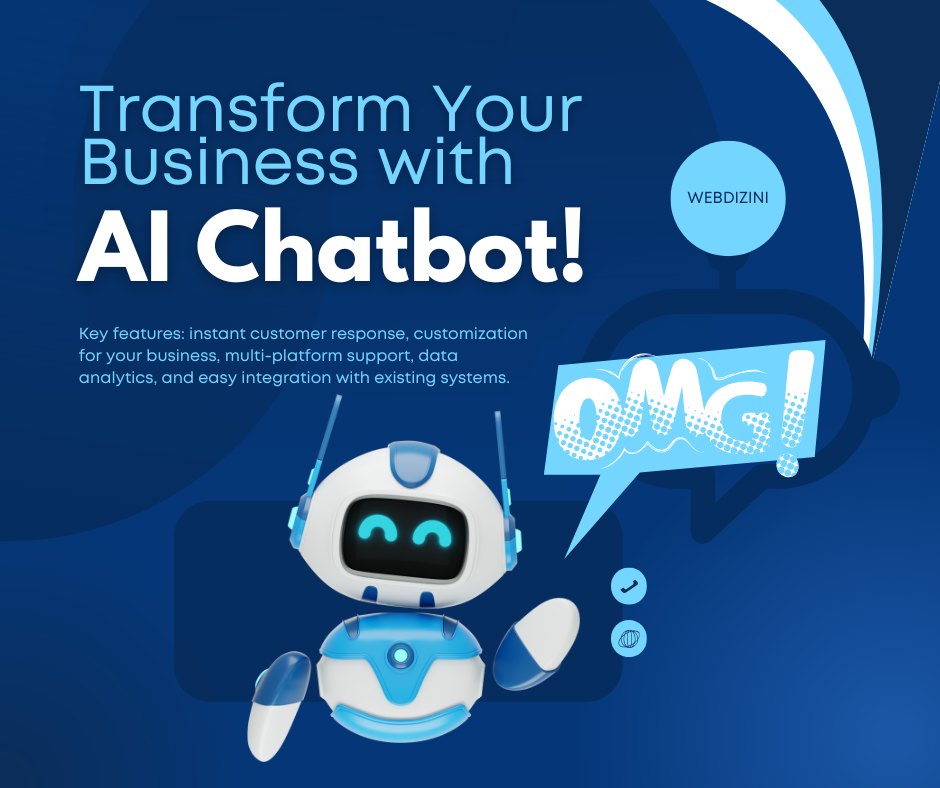 Transform Your Business with
AI Chatbot!

WEBDIZINI

Key features: instant customer response, customization for your business, multi-platform support, data analytics, and easy integration with existing systems.

OMG!